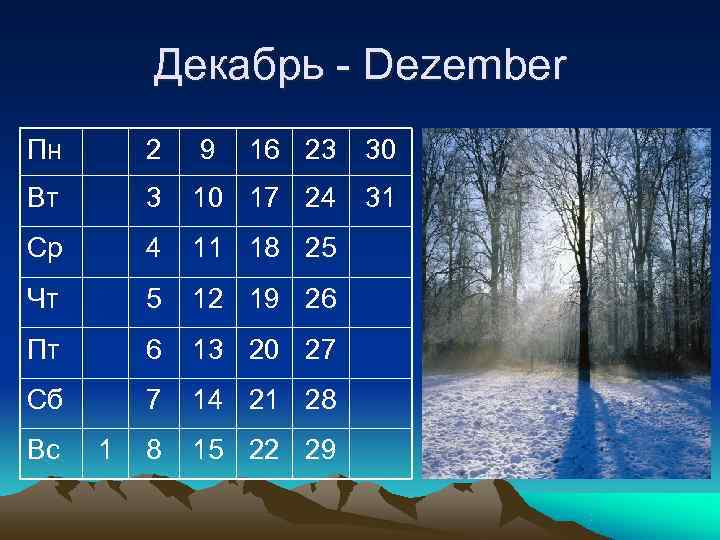 Декабрь - Dezember

| Пн |  | 2 | 9 | 16 | 23 | 30 |
|---|---|---|---|---|---|---|
| Вт |  | 3 | 10 | 17 | 24 | 31 |
| Ср |  | 4 | 11 | 18 | 25 |  |
| Чт |  | 5 | 12 | 19 | 26 |  |
| Пт |  | 6 | 13 | 20 | 27 |  |
| Сб |  | 7 | 14 | 21 | 28 |  |
| Вс | 1 | 8 | 15 | 22 | 29 |  |